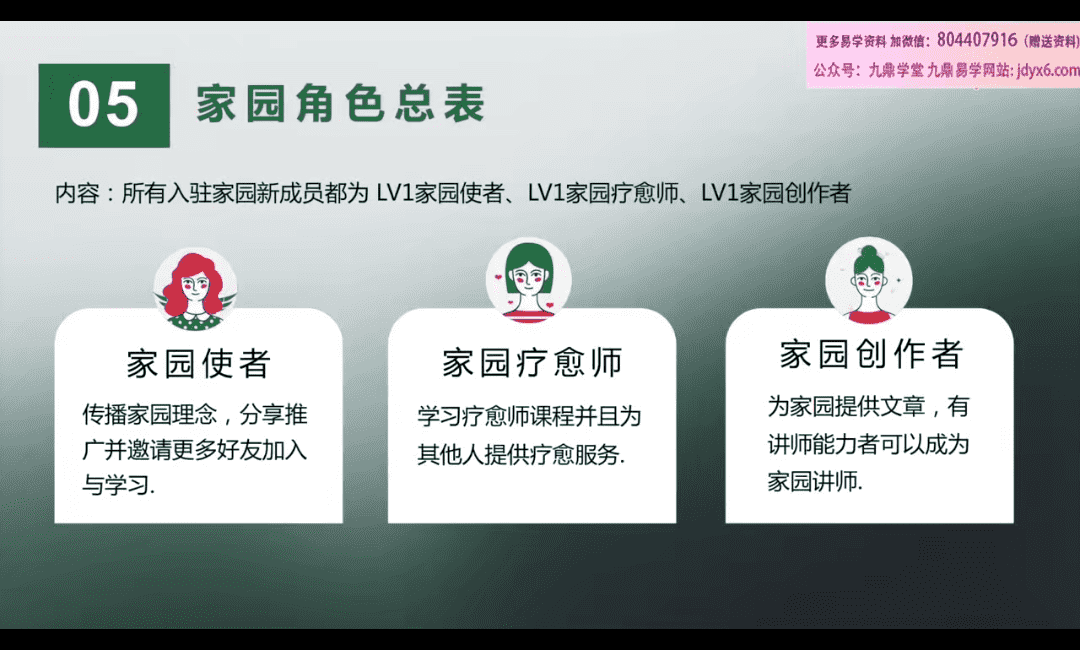 更多易学资料 加微信：804407916（赠送资料）
公众号：九鼎学堂 九鼎易学网站：jdyx6.com

05 家园角色总表

内容：所有入驻家园新成员都为 LV1家园使者、LV1家园疗愈师、LV1家园创作者

家园使者
传播家园理念，分享推广并邀请更多好友加入与学习.

家园疗愈师
学习疗愈师课程并且为其他人提供疗愈服务.

家园创作者
为家园提供文章，有讲师能力者可以成为家园讲师.